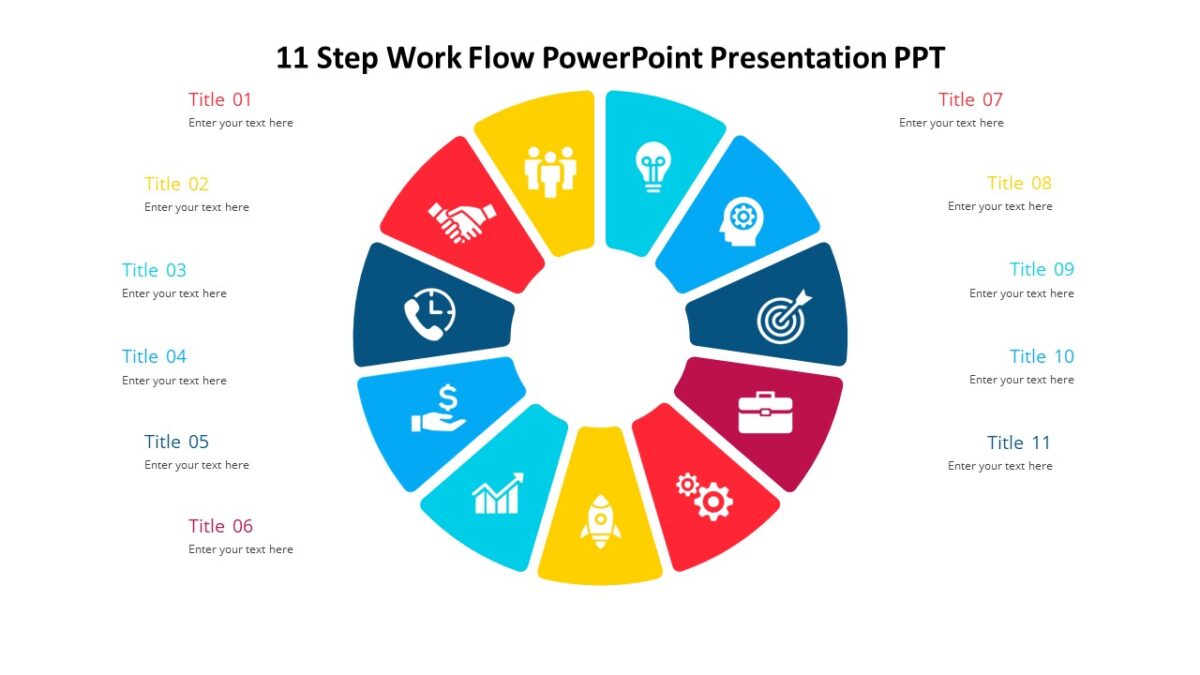 11 Step Work Flow PowerPoint Presentation PPT

Title 01
Enter your text here

Title 02
Enter your text here

Title 03
Enter your text here

Title 04
Enter your text here

Title 05
Enter your text here

Title 06
Enter your text here

Title 07
Enter your text here

Title 08
Enter your text here

Title 09
Enter your text here

Title 10
Enter your text here

Title 11
Enter your text here